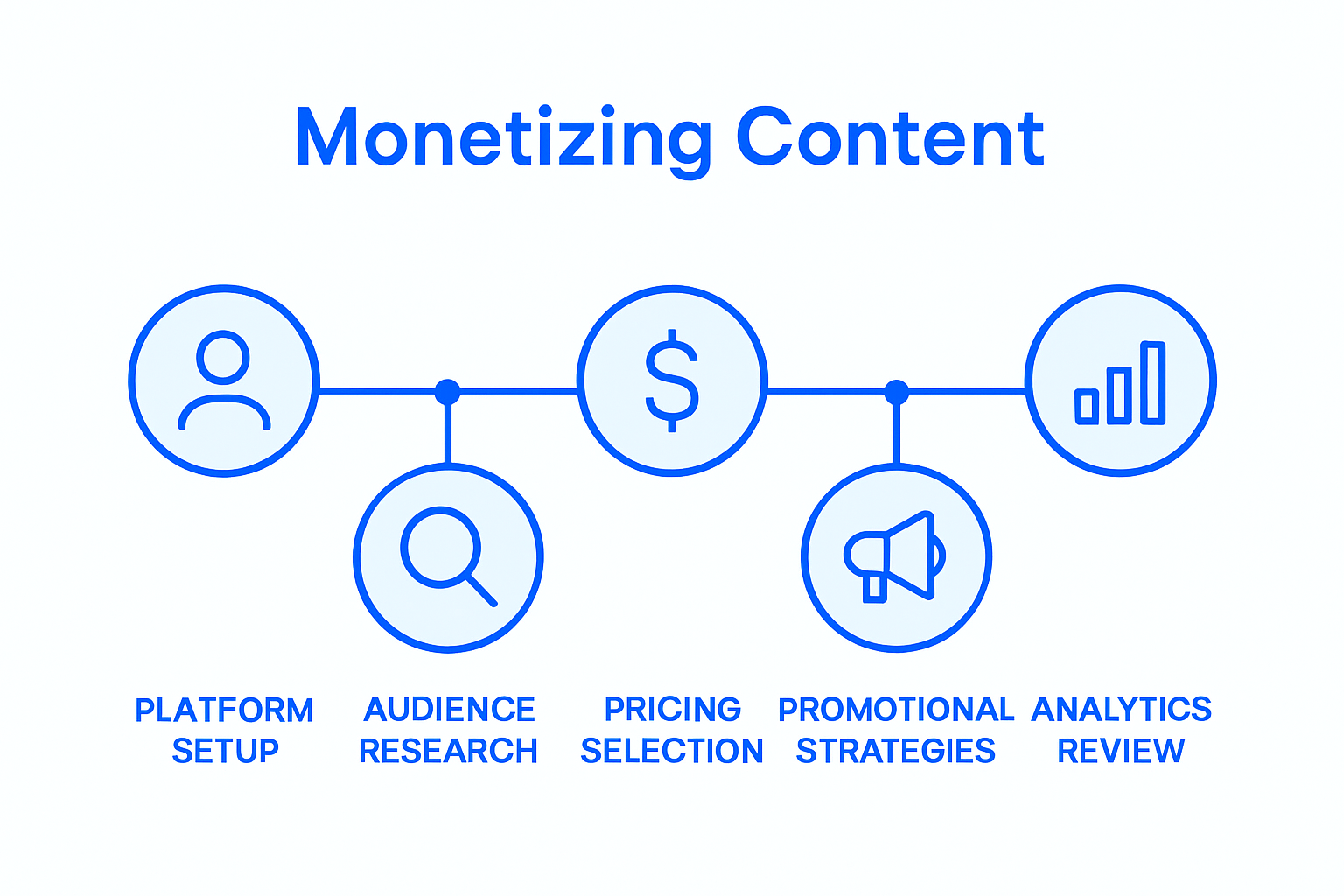 Monetizing Content

$

PLATFORM SETUP

AUDIENCE RESEARCH

PRICING SELECTION

PROMOTIONAL STRATEGIES

ANALYTICS REVIEW